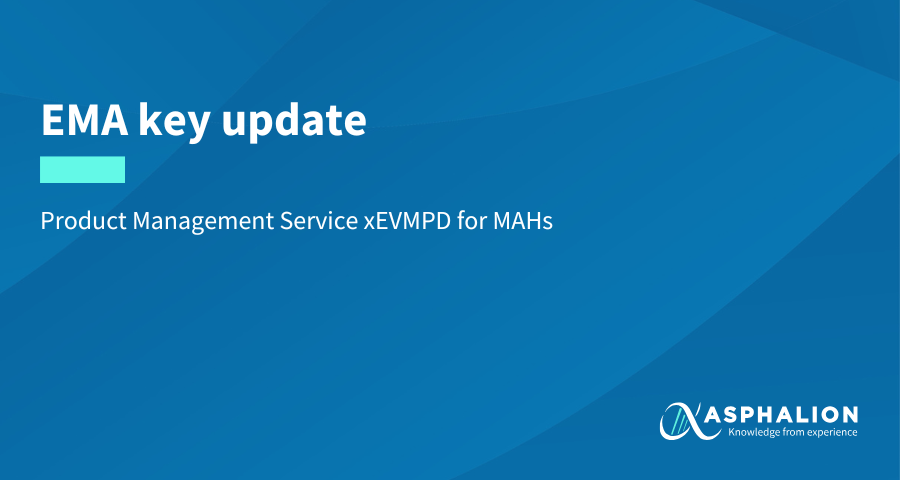 EMA key update

Product Management Service xEVMPD for MAHs

ASPHALION
Knowledge from experience